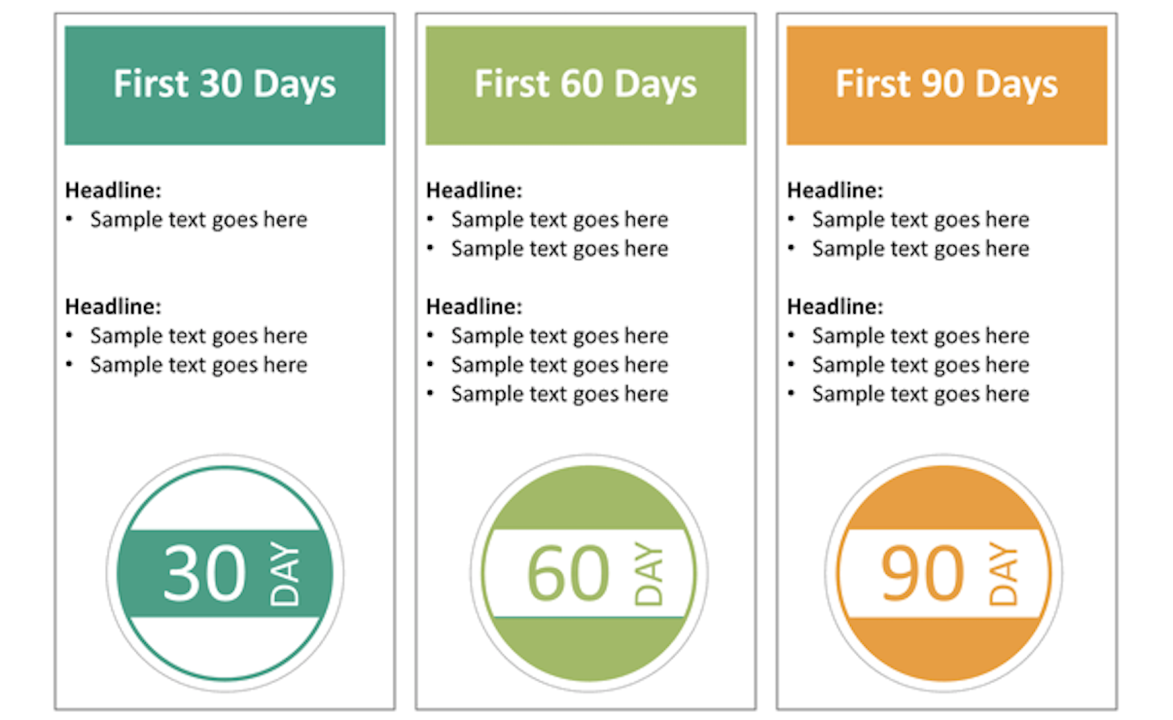 First 30 Days

Headline:
• Sample text goes here

Headline:
• Sample text goes here
• Sample text goes here

30 DAY

First 60 Days

Headline:
• Sample text goes here
• Sample text goes here

Headline:
• Sample text goes here
• Sample text goes here
• Sample text goes here

60 DAY

First 90 Days

Headline:
• Sample text goes here
• Sample text goes here

Headline:
• Sample text goes here
• Sample text goes here
• Sample text goes here

90 DAY